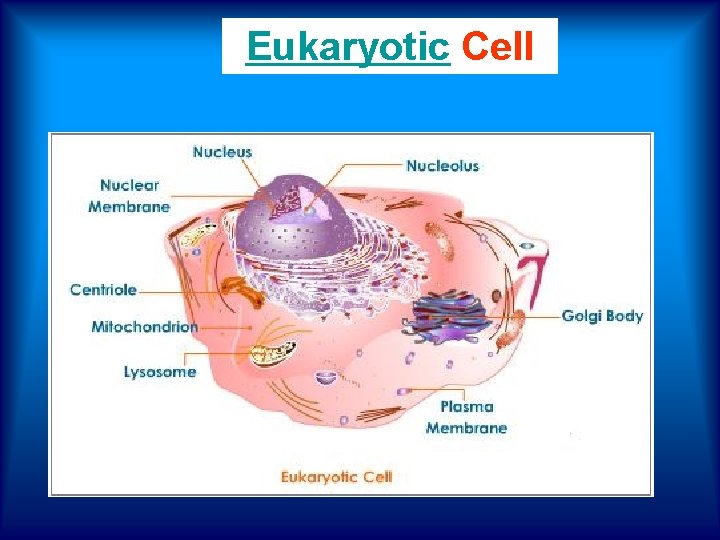 Eukaryotic Cell

Nucleus
Nucleolus
Nuclear Membrane
Centriole
Mitochondrion
Lysosome
Golgi Body
Plasma Membrane

Eukaryotic Cell